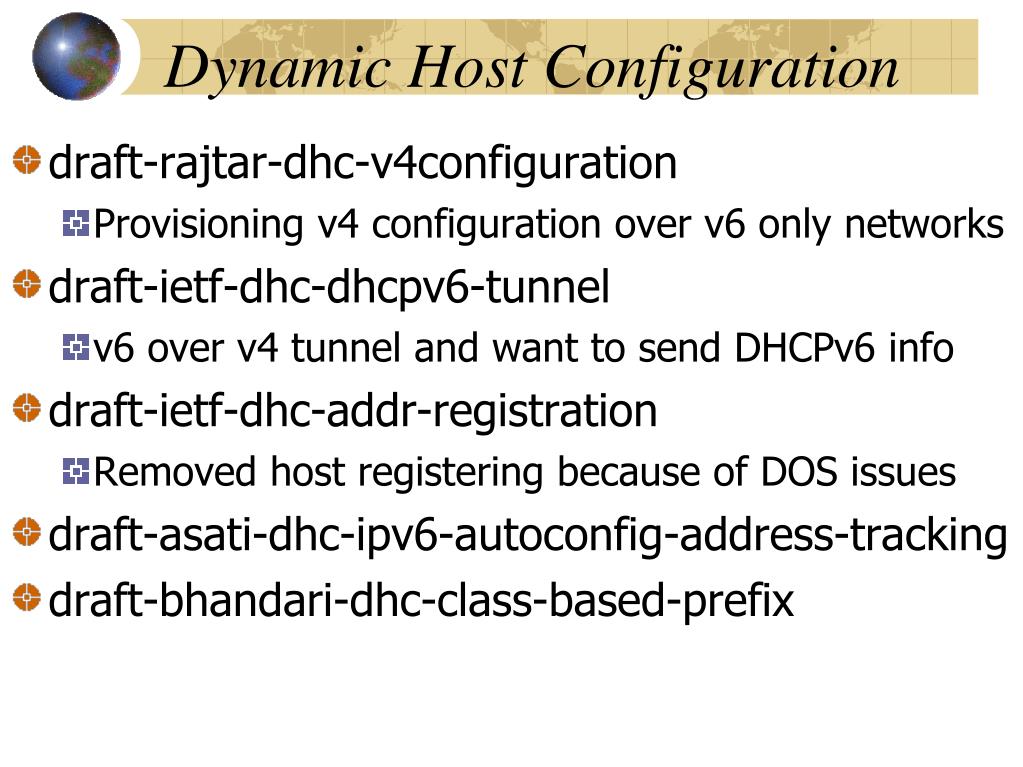 Dynamic Host Configuration

draft-rajtar-dhc-v4configuration

Provisioning v4 configuration over v6 only networks

draft-ietf-dhc-dhcpv6-tunnel

v6 over v4 tunnel and want to send DHCPv6 info

draft-ietf-dhc-addr-registration

Removed host registering because of DOS issues

draft-asati-dhc-ipv6-autoconfig-address-tracking

draft-bhandari-dhc-class-based-prefix